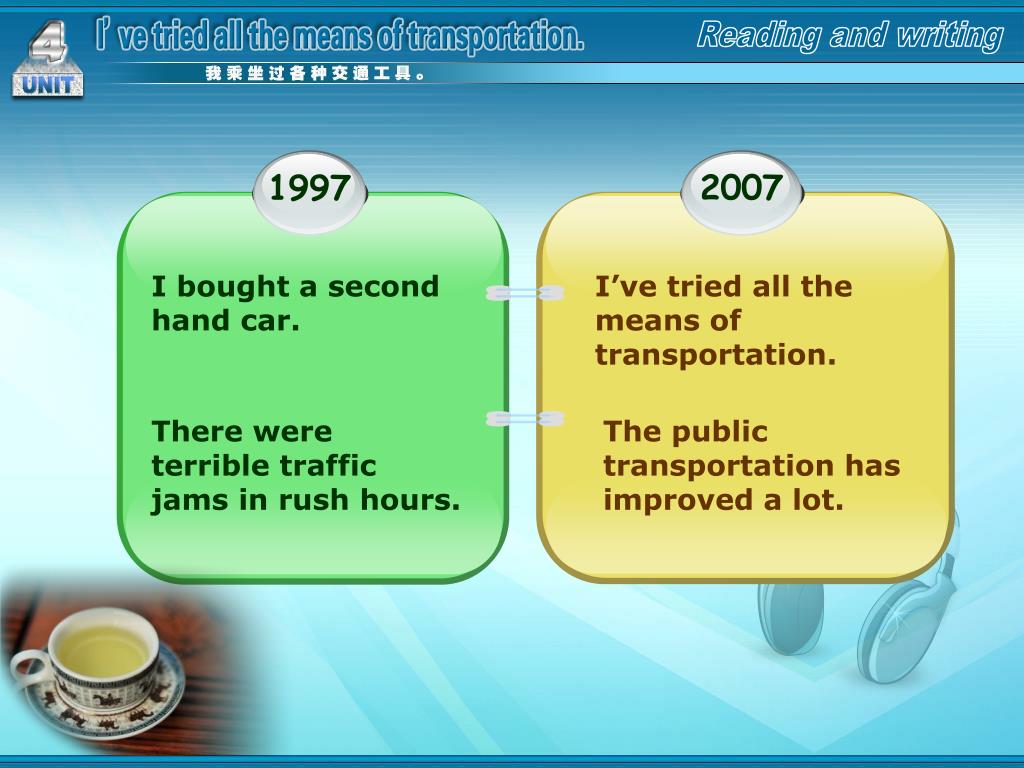 4
UNIT

I' ve tried all the means of transportation.

我乘坐过各种交通工具。

Reading and writing

1997

I bought a second hand car.

There were terrible traffic jams in rush hours.

2007

I've tried all the means of transportation.

The public transportation has improved a lot.